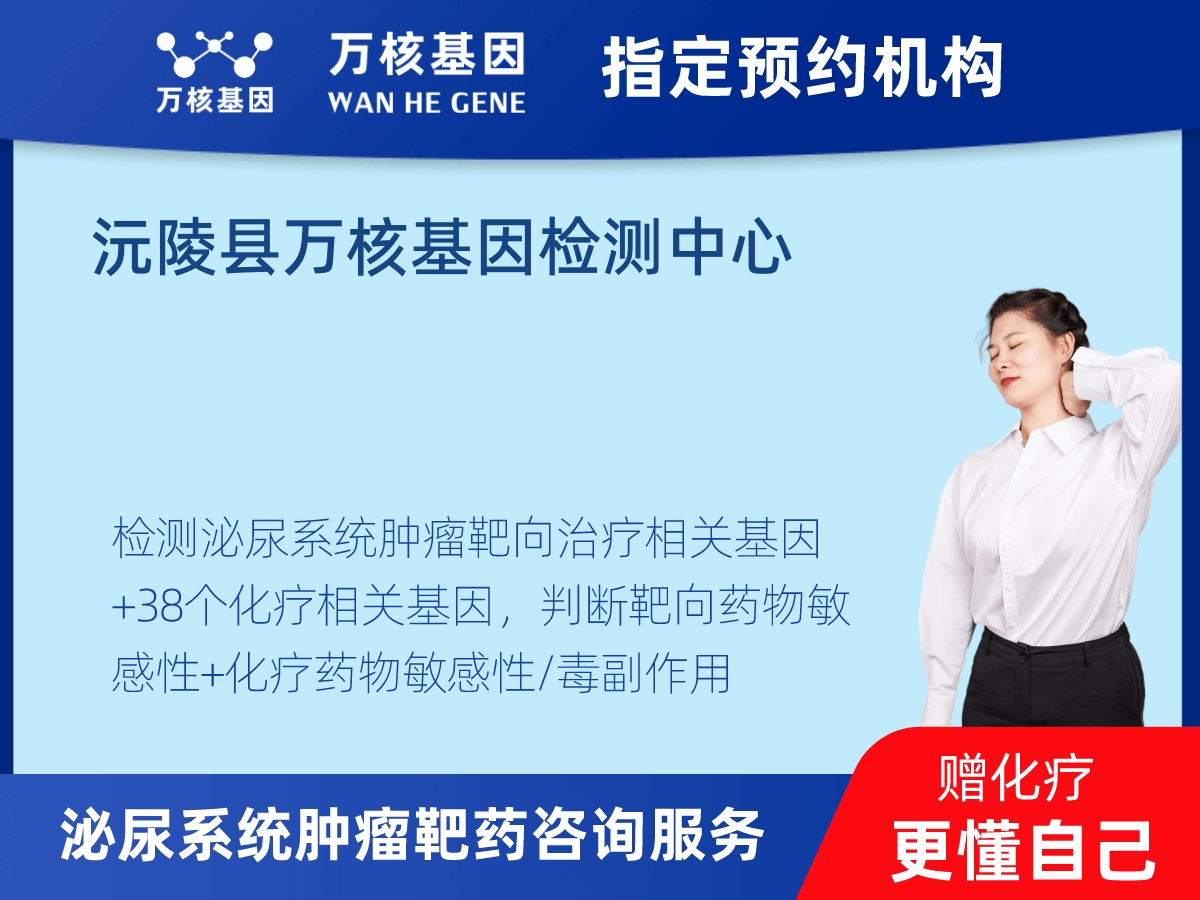 万核基因

万核基因
WAN HE GENE

指定预约机构

沅陵县万核基因检测中心

检测泌尿系统肿瘤靶向治疗相关基因+38个化疗相关基因，判断靶向药物敏感性+化疗药物敏感性/毒副作用

泌尿系统肿瘤靶药咨询服务

赠化疗
更懂自己